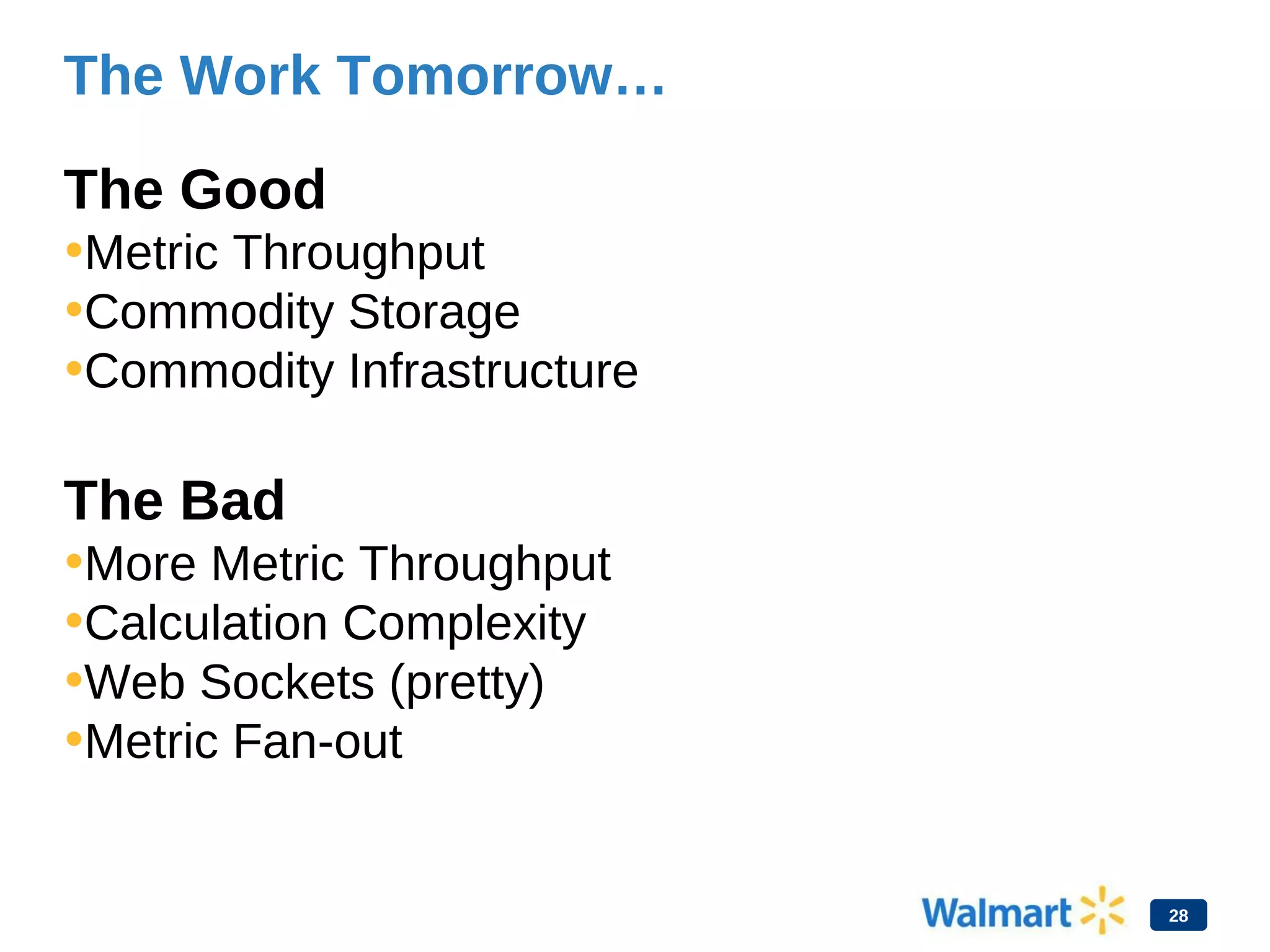 The Work Tomorrow…

The Good
•Metric Throughput
•Commodity Storage
•Commodity Infrastructure

The Bad
•More Metric Throughput
•Calculation Complexity
•Web Sockets (pretty)
•Metric Fan-out

Walmart

28